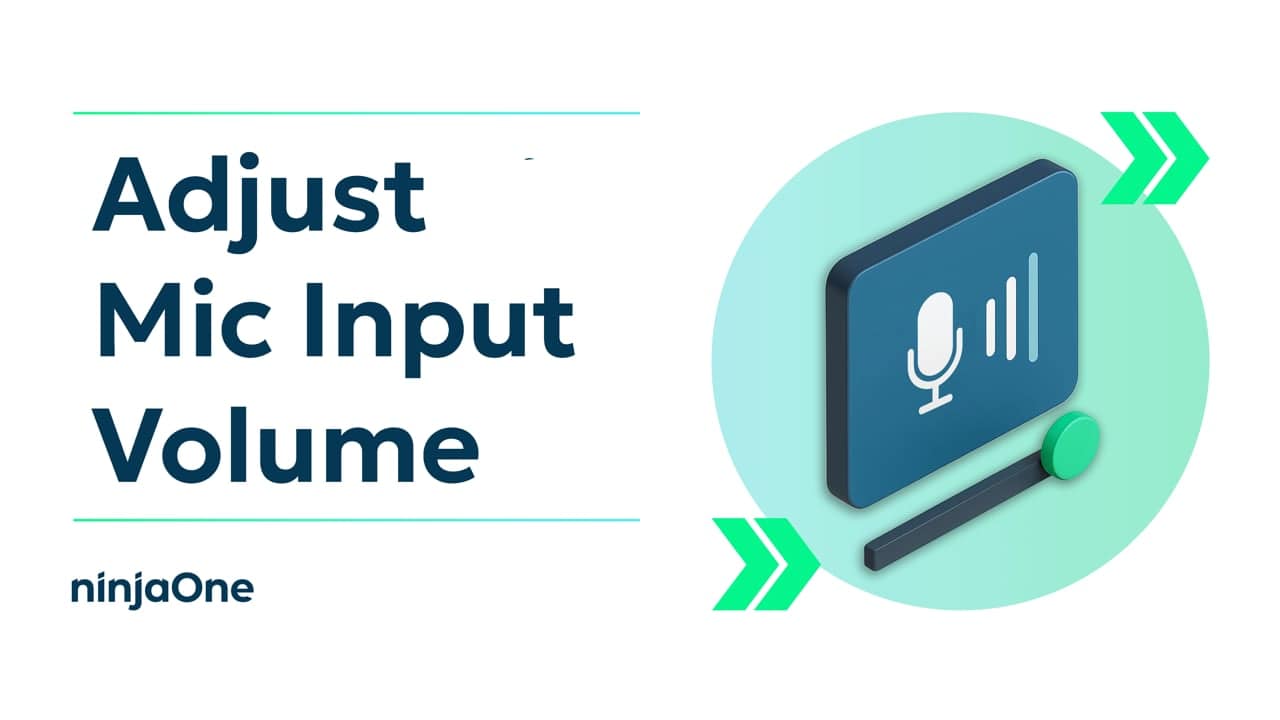 Adjust Mic Input Volume

ninjaOne